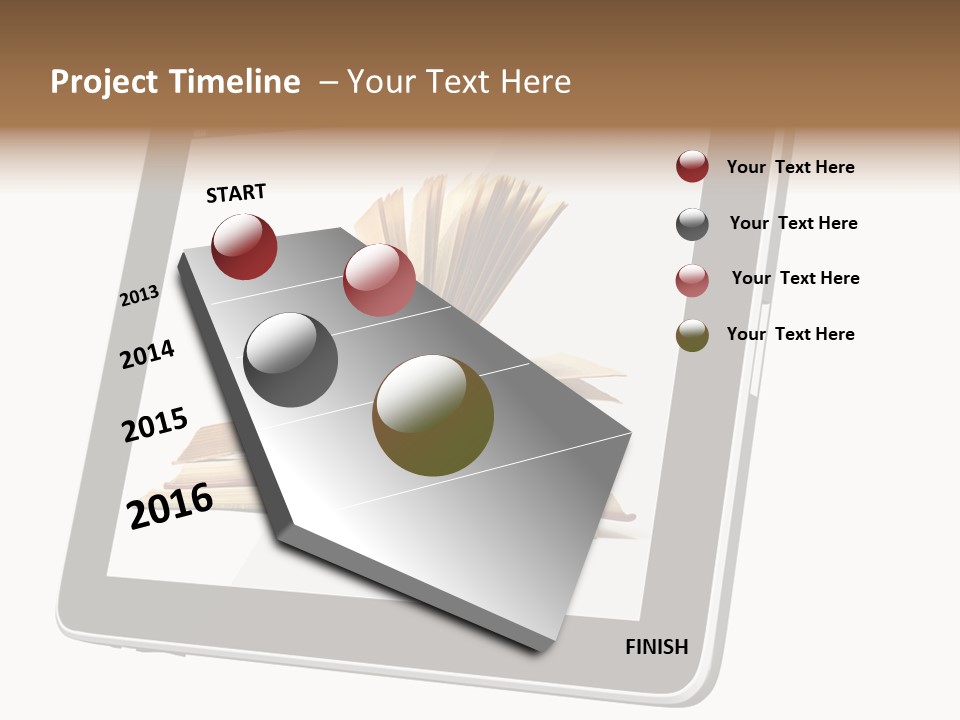 Project Timeline – Your Text Here

START

2013

2014

2015

2016

FINISH

Your Text Here

Your Text Here

Your Text Here

Your Text Here